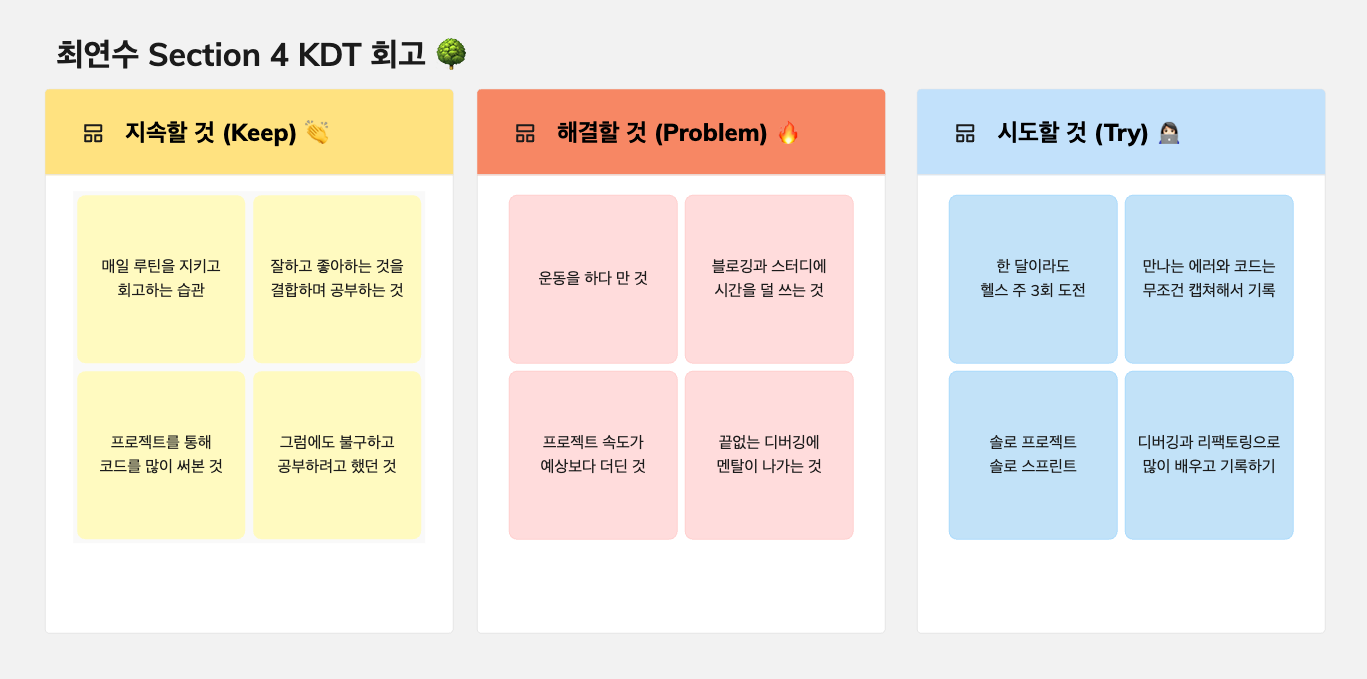 최연수 Section 4 KDT 회고 🌳

지속할 것 (Keep) 👏

매일 루틴을 지키고 회고하는 습관

잘하고 좋아하는 것을 결합하며 공부하는 것

프로젝트를 통해 코드를 많이 써본 것

그럼에도 불구하고 공부하려고 했던 것

해결할 것 (Problem) 🔥

운동을 하다 만 것

블로깅과 스터디에 시간을 덜 쓰는 것

프로젝트 속도가 예상보다 더딘 것

끝없는 디버깅에 멘탈이 나가는 것

시도할 것 (Try) 👩🏻‍💻

한 달이라도 헬스 주 3회 도전

만나는 에러와 코드는 무조건 캡쳐해서 기록

솔로 프로젝트 솔로 스프린트

디버깅과 리팩토링으로 많이 배우고 기록하기